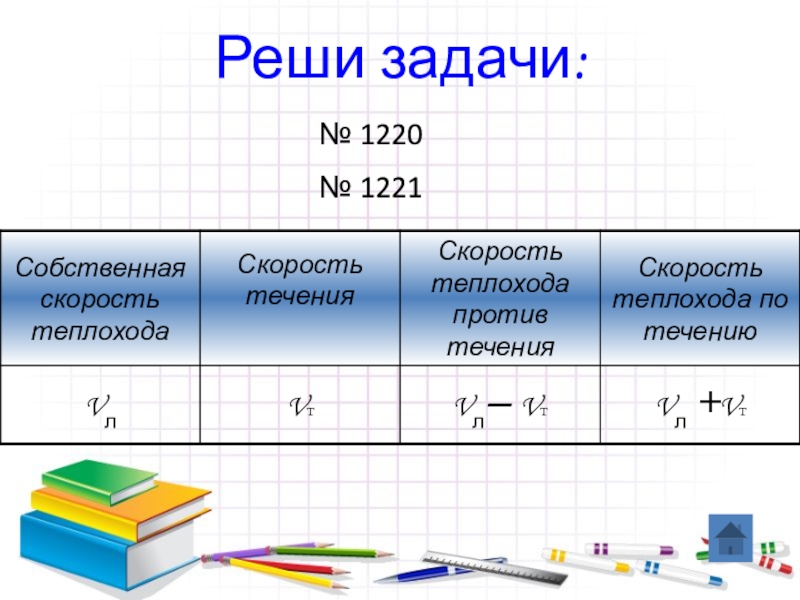 Реши задачи:

№ 1220

№ 1221

| Собственная скорость теплохода | Скорость течения | Скорость теплохода против течения | Скорость теплохода по течению |
|---|---|---|---|
| $v_л$ | $v_т$ | $v_л - v_т$ | $v_л + v_т$ |